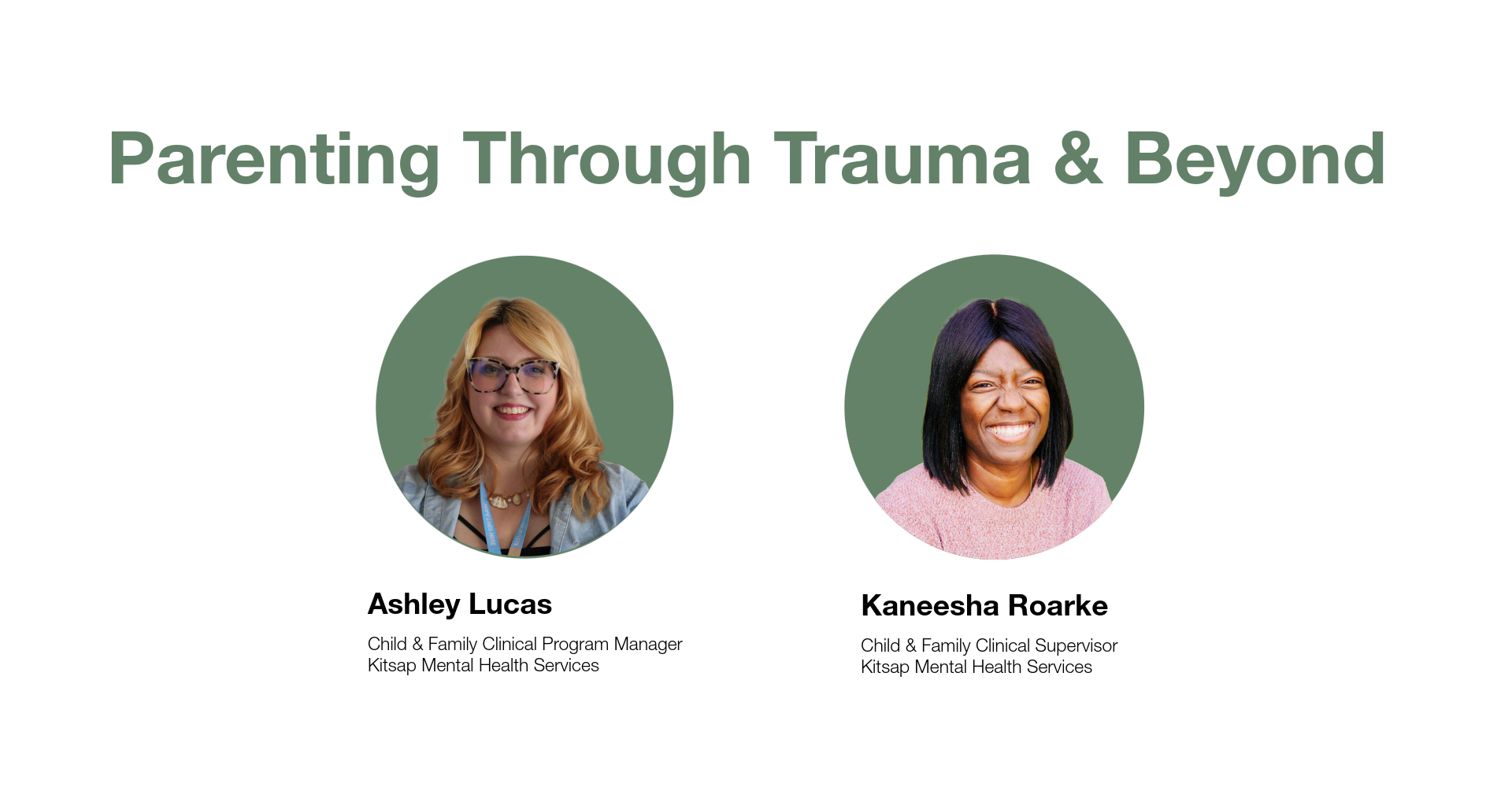 Parenting Through Trauma & Beyond

Ashley Lucas

Child & Family Clinical Program Manager
Kitsap Mental Health Services

Kaneesha Roarke

Child & Family Clinical Supervisor
Kitsap Mental Health Services